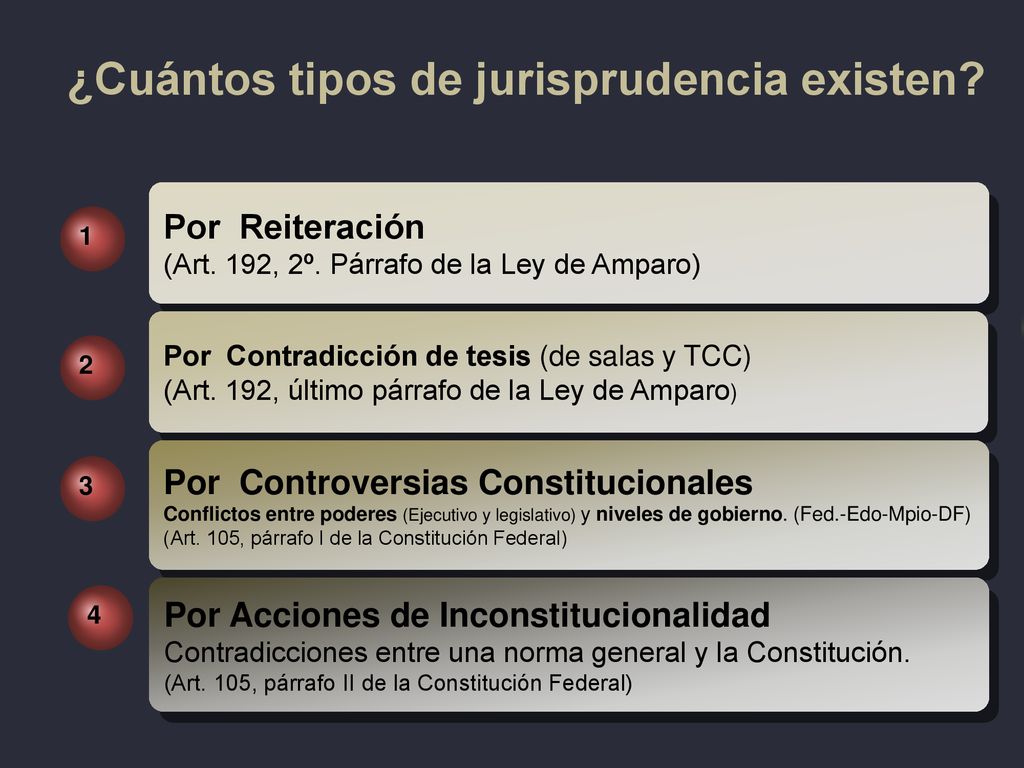 ¿Cuántos tipos de jurisprudencia existen?

1

Por Reiteración
(Art. 192, 2º. Párrafo de la Ley de Amparo)

2

Por Contradicción de tesis (de salas y TCC)
(Art. 192, último párrafo de la Ley de Amparo)

3

Por Controversias Constitucionales
Conflictos entre poderes (Ejecutivo y legislativo) y niveles de gobierno. (Fed.-Edo-Mpio-DF)
(Art. 105, párrafo I de la Constitución Federal)

4

Por Acciones de Inconstitucionalidad
Contradicciones entre una norma general y la Constitución.
(Art. 105, párrafo II de la Constitución Federal)